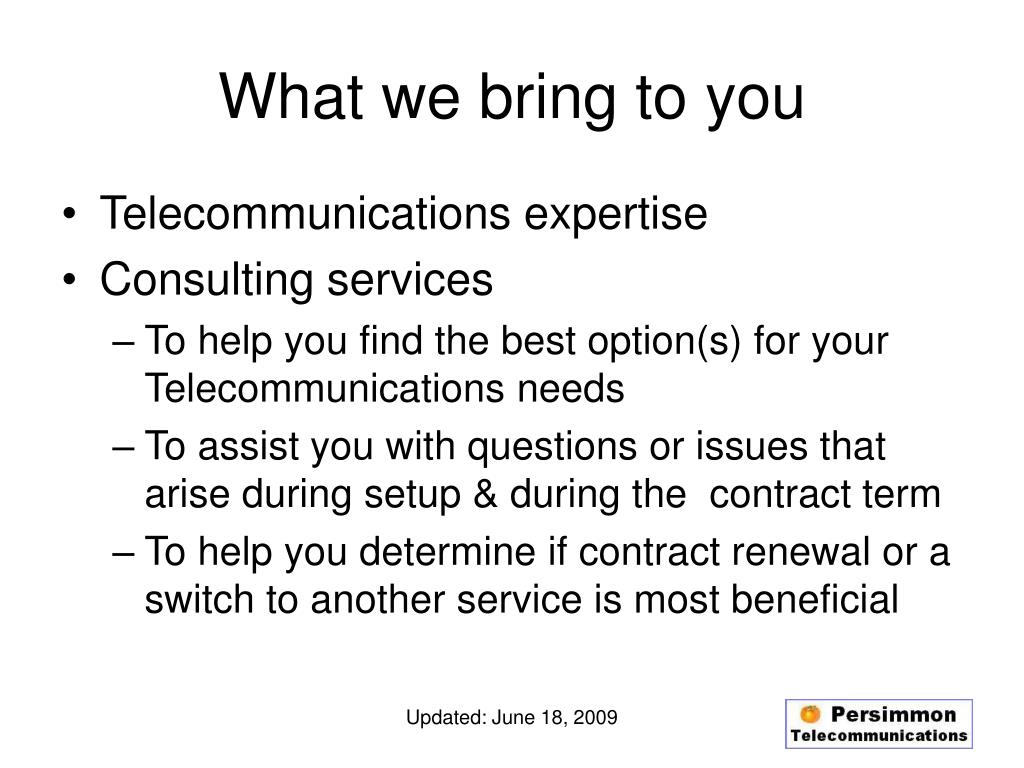 What we bring to you

• Telecommunications expertise
• Consulting services
– To help you find the best option(s) for your Telecommunications needs
– To assist you with questions or issues that arise during setup & during the contract term
– To help you determine if contract renewal or a switch to another service is most beneficial

Updated: June 18, 2009

Persimmon Telecommunications